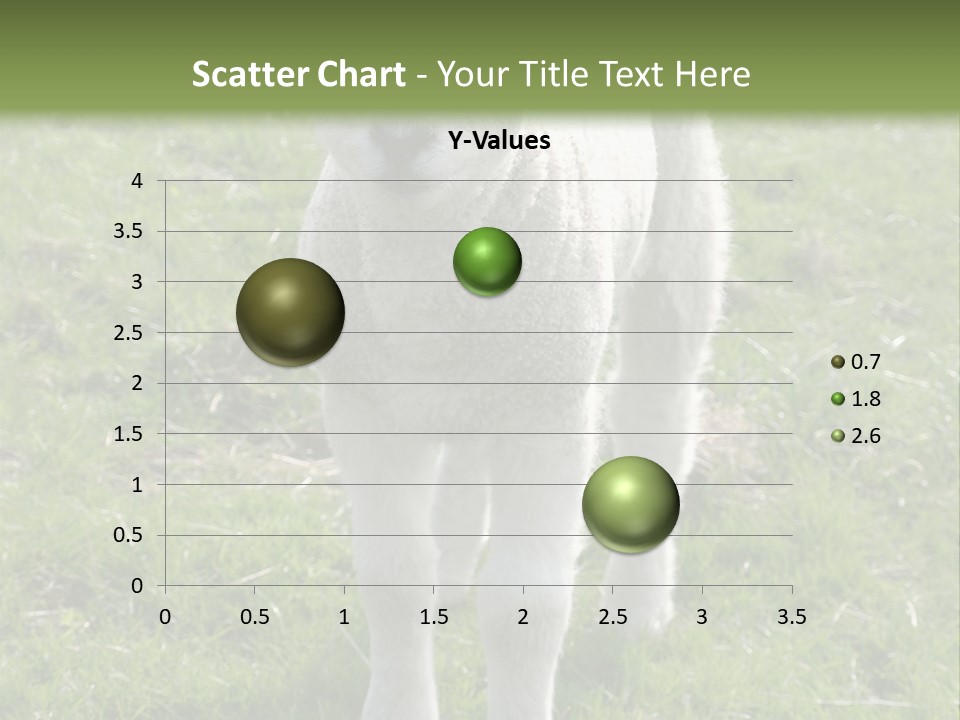 Scatter Chart - Your Title Text Here

Y-Values

4
3.5
3
2.5
2
1.5
1
0.5
0

0 0.5 1 1.5 2 2.5 3 3.5

0.7
1.8
2.6